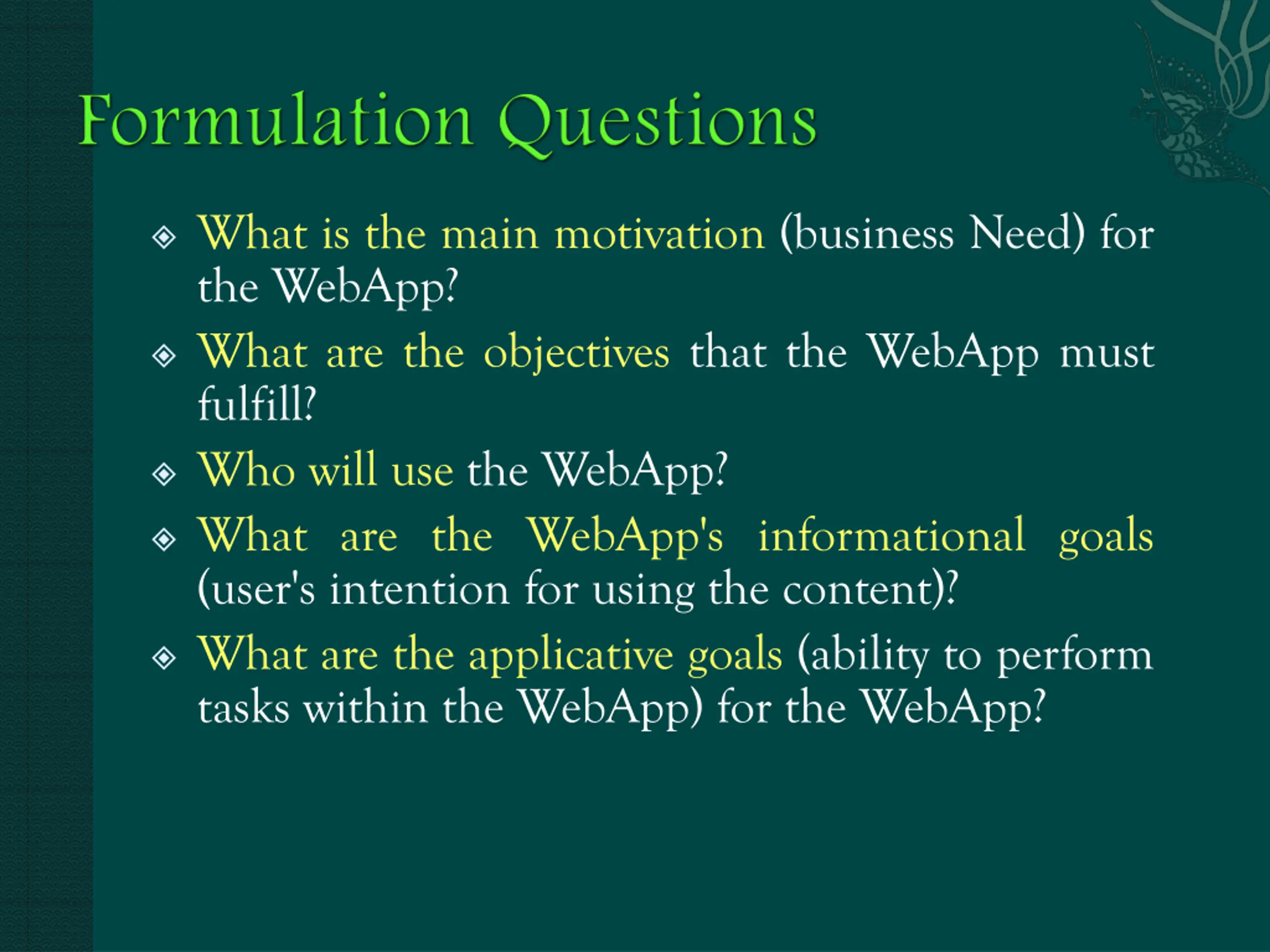 Formulation Questions

What is the main motivation (business Need) for the WebApp?

What are the objectives that the WebApp must fulfill?

Who will use the WebApp?

What are the WebApp's informational goals (user's intention for using the content)?

What are the applicative goals (ability to perform tasks within the WebApp) for the WebApp?